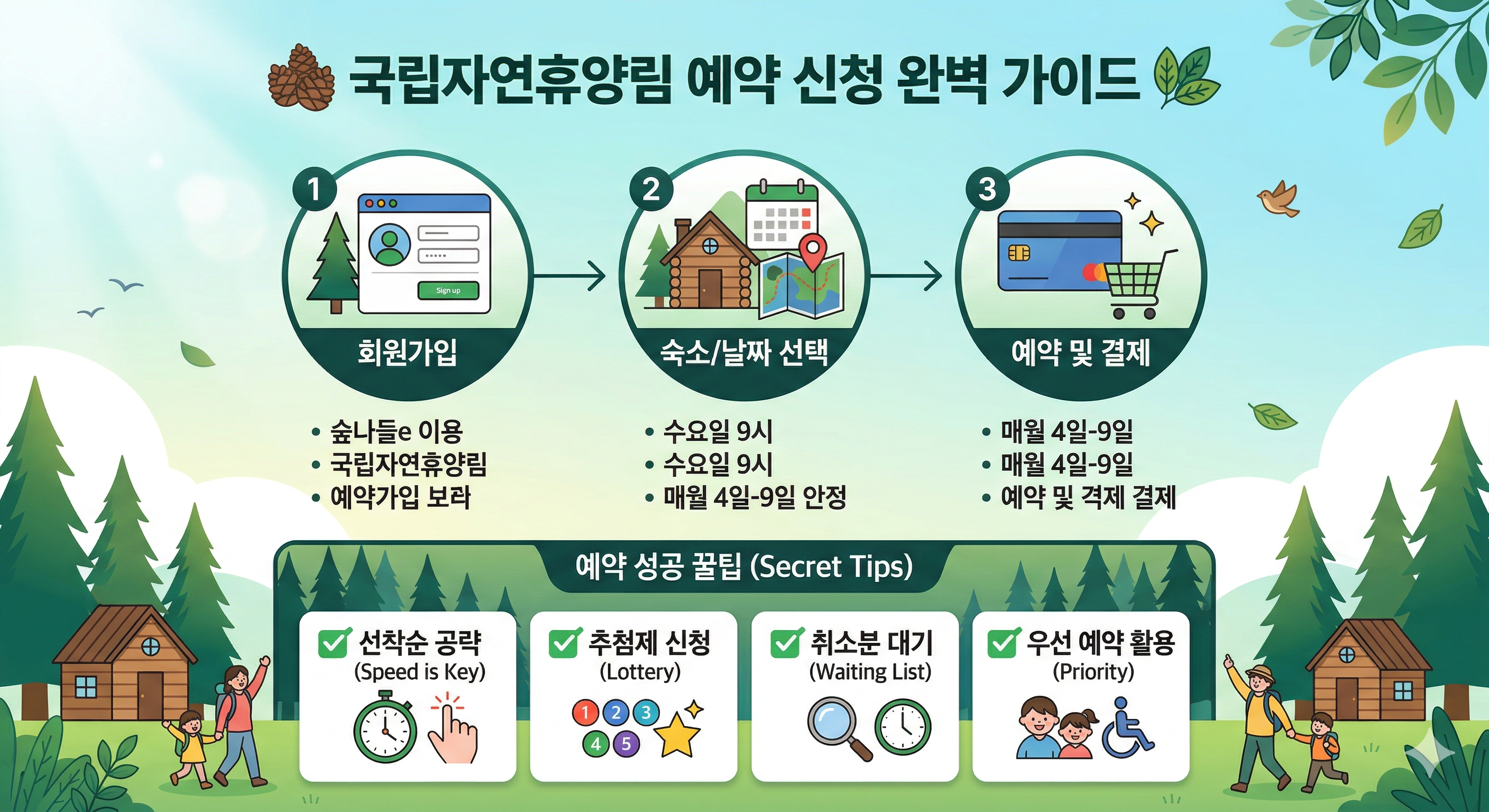 국립자연휴양림 예약 신청 완벽 가이드

1

Sign up

회원가입

• 숲나들e 이용
• 국립자연휴양림
• 예약가입 보라

2

숙소/날짜 선택

• 수요일 9시
• 수요일 9시
• 매월 4일-9일 안정

3

예약 및 결제

• 매월 4일-9일
• 매월 4일-9일
• 예약 및 격제 결제

예약 성공 꿀팁 (Secret Tips)

선착순 공략
(Speed is Key)

추첨제 신청
(Lottery)

1 2 3 4 5

취소분 대기
(Waiting List)

우선 예약 활용
(Priority)